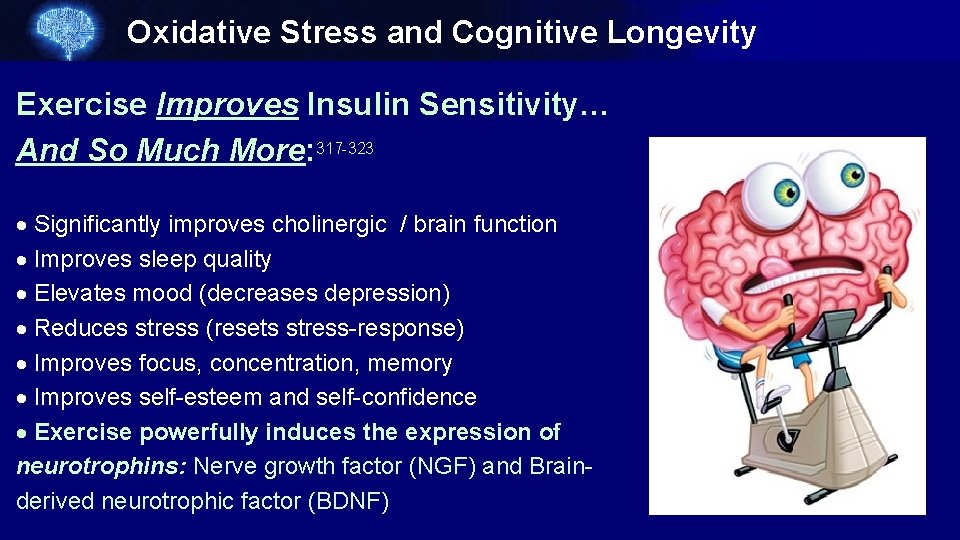 Oxidative Stress and Cognitive Longevity

Exercise Improves Insulin Sensitivity… And So Much More:$^{317-323}$

• Significantly improves cholinergic / brain function
• Improves sleep quality
• Elevates mood (decreases depression)
• Reduces stress (resets stress-response)
• Improves focus, concentration, memory
• Improves self-esteem and self-confidence
• Exercise powerfully induces the expression of neurotrophins: Nerve growth factor (NGF) and Brain-derived neurotrophic factor (BDNF)